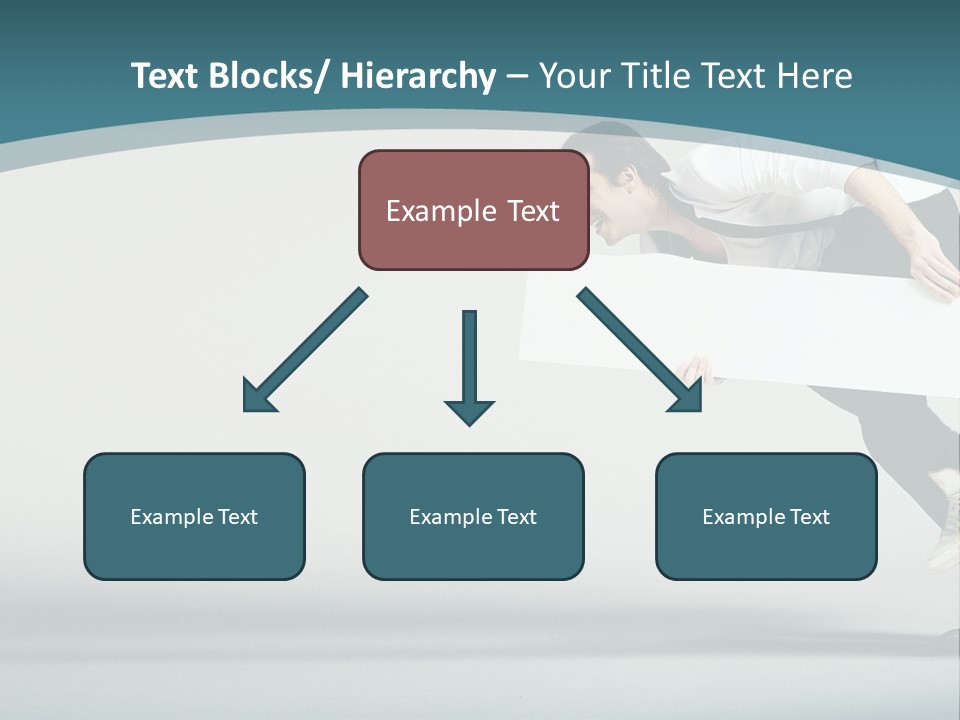 Text Blocks/ Hierarchy – Your Title Text Here

Example Text

Example Text

Example Text

Example Text